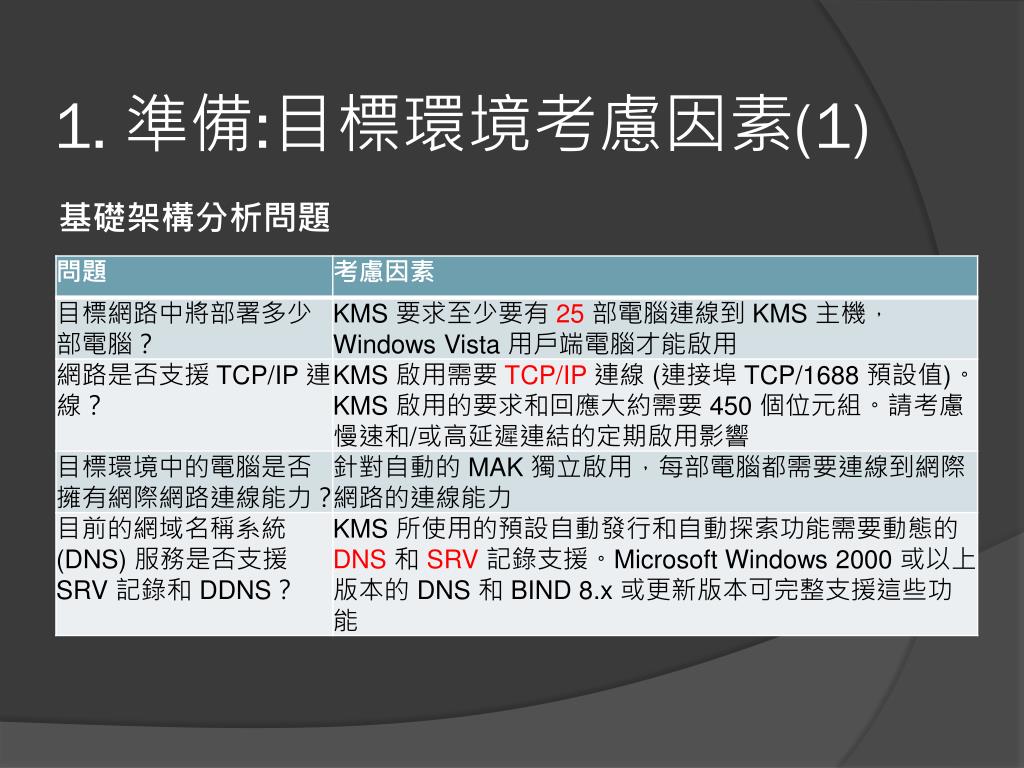 1. 準備:目標環境考慮因素(1)

基礎架構分析問題

| 問題 | 考慮因素 |
|---|---|
| 目標網路中將部署多少部電腦？ | KMS 要求至少要有 25 部電腦連線到 KMS 主機，Windows Vista 用戶端電腦才能啟用 |
| 網路是否支援 TCP/IP 連線？ | KMS 啟用需要 TCP/IP 連線 (連接埠 TCP/1688 預設值)。KMS 啟用的要求和回應大約需要 450 個位元組。請考慮慢速和/或高延遲連結的定期啟用影響 |
| 目標環境中的電腦是否擁有網際網路連線能力？ | 針對自動的 MAK 獨立啟用，每部電腦都需要連線到網際網路的連線能力 |
| 目前的網域名稱系統 (DNS) 服務是否支援 SRV 記錄和 DDNS？ | KMS 所使用的預設自動發行和自動探索功能需要動態的 DNS 和 SRV 記錄支援。Microsoft Windows 2000 或以上版本的 DNS 和 BIND 8.x 或更新版本可完整支援這些功能 |